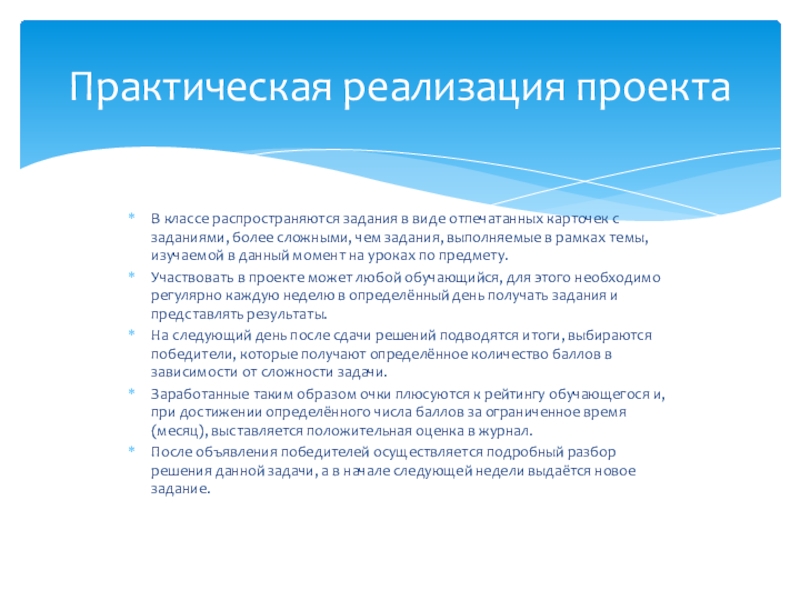 Практическая реализация проекта

* В классе распространяются задания в виде отпечатанных карточек с заданиями, более сложными, чем задания, выполняемые в рамках темы, изучаемой в данный момент на уроках по предмету.
* Участвовать в проекте может любой обучающийся, для этого необходимо регулярно каждую неделю в определённый день получать задания и представлять результаты.
* На следующий день после сдачи решений подводятся итоги, выбираются победители, которые получают определённое количество баллов в зависимости от сложности задачи.
* Заработанные таким образом очки плюсуются к рейтингу обучающегося и, при достижении определённого числа баллов за ограниченное время (месяц), выставляется положительная оценка в журнал.
* После объявления победителей осуществляется подробный разбор решения данной задачи, а в начале следующей недели выдаётся новое задание.